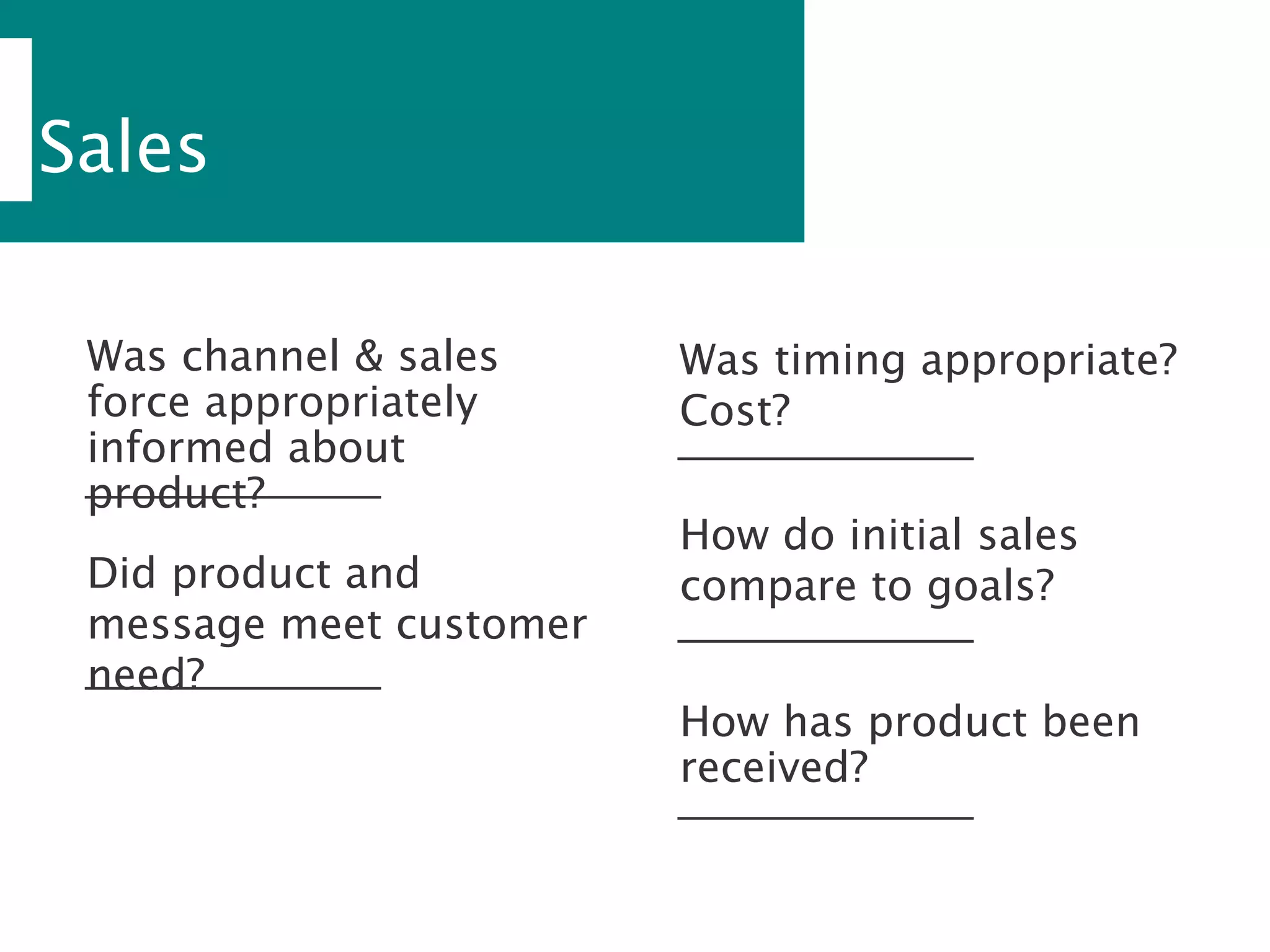 Sales

Was channel & sales force appropriately informed about product?

Did product and message meet customer need?

Was timing appropriate? Cost?

How do initial sales compare to goals?

How has product been received?